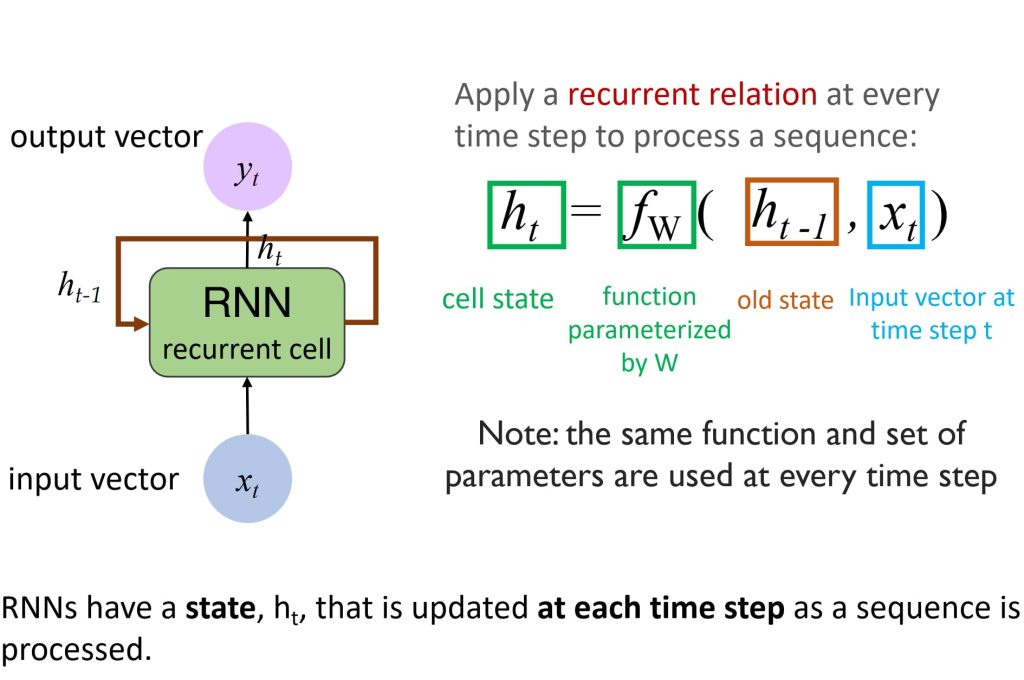 output vector

$y_t$

$h_t$

$h_{t-1}$

RNN
recurrent cell

input vector

$x_t$

Apply a recurrent relation at every time step to process a sequence:

$h_t = f_W(h_{t-1}, x_t)$

cell state

function parameterized by W

old state

Input vector at time step t

Note: the same function and set of parameters are used at every time step

RNNs have a **state**, $h_t$, that is updated **at each time step** as a sequence is processed.